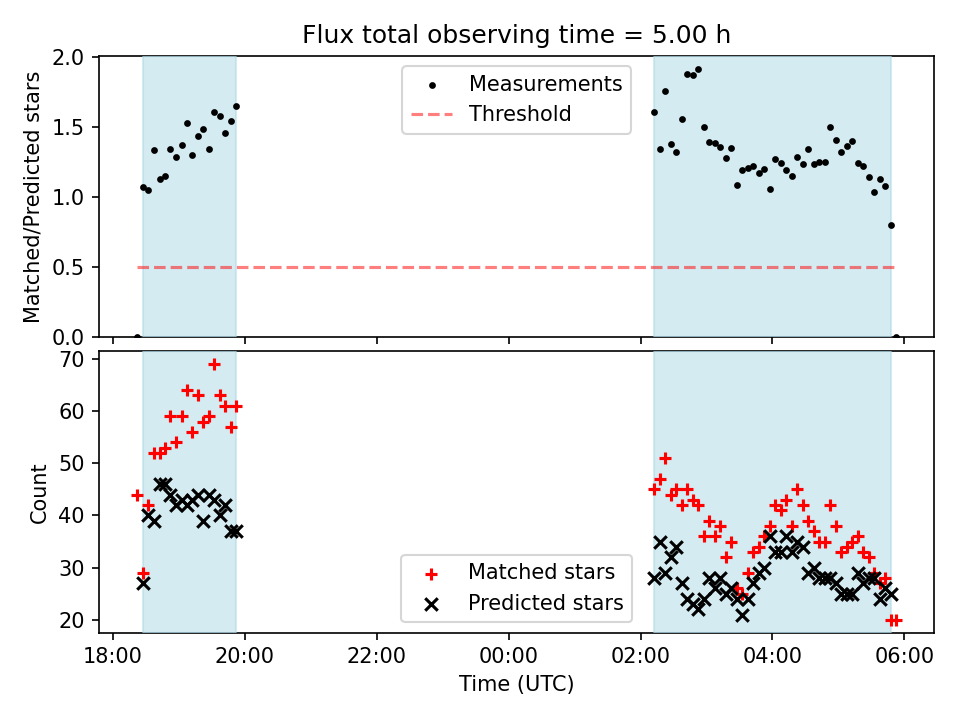 Flux total observing time = 5.00 h

Matched/Predicted stars

2.0
1.5
1.0
0.5
0.0

Measurements
Threshold

Count

70
60
50
40
30
20

Matched stars
Predicted stars

18:00
20:00
22:00
00:00
02:00
04:00
06:00

Time (UTC)